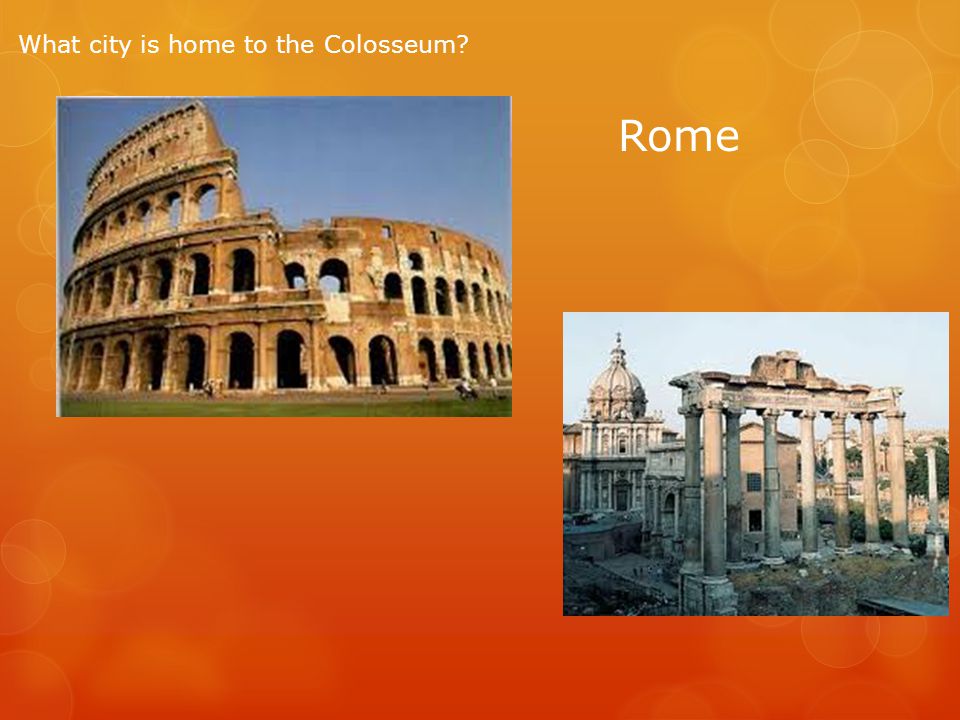 What city is home to the Colosseum?

Rome